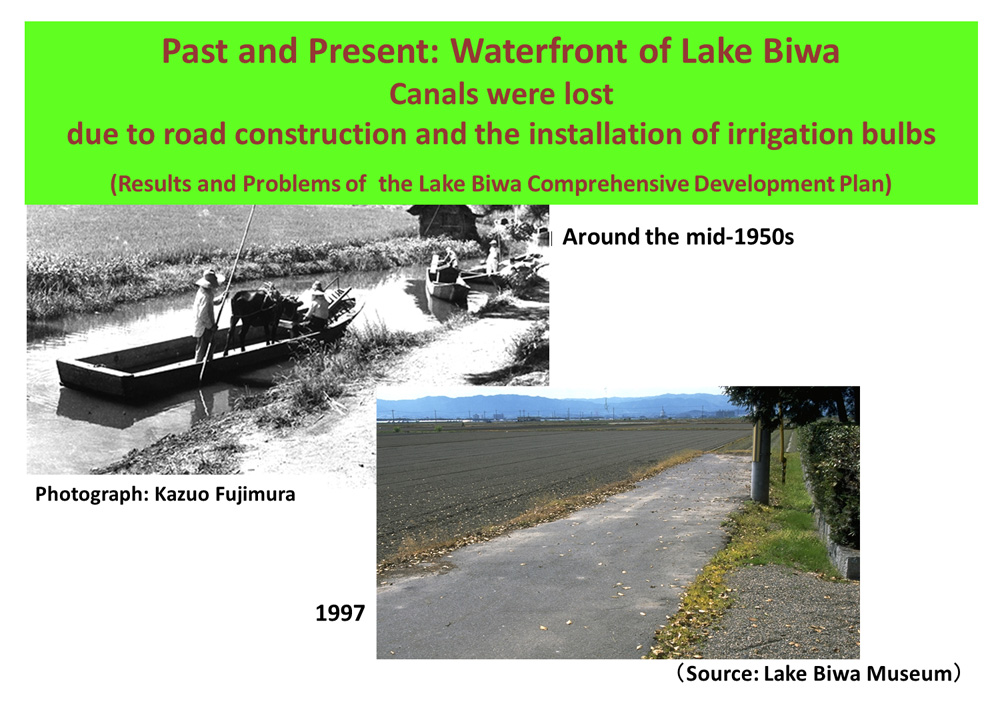 Past and Present: Waterfront of Lake Biwa
Canals were lost
due to road construction and the installation of irrigation bulbs
(Results and Problems of the Lake Biwa Comprehensive Development Plan)

Around the mid-1950s

Photograph: Kazuo Fujimura

1997

(Source: Lake Biwa Museum)